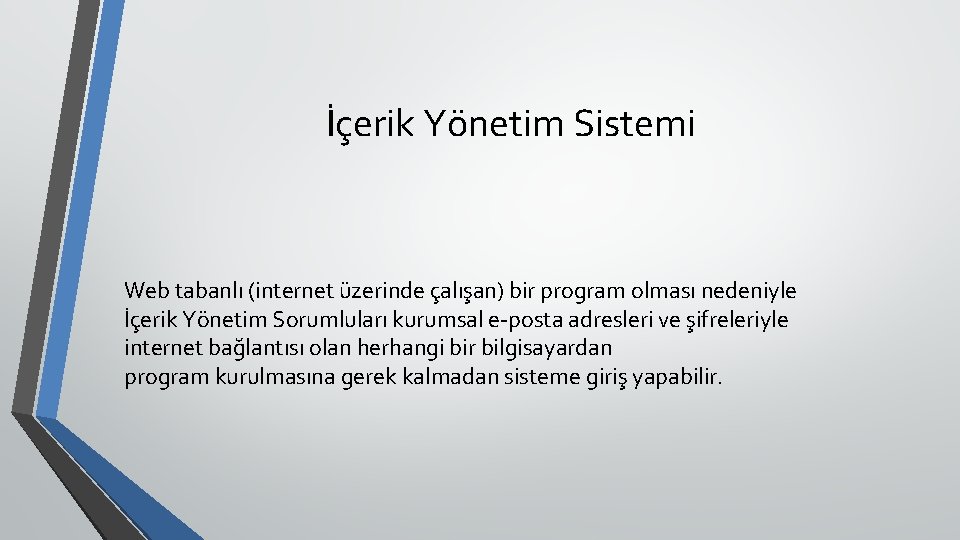 İçerik Yönetim Sistemi

Web tabanlı (internet üzerinde çalışan) bir program olması nedeniyle İçerik Yönetim Sorumluları kurumsal e-posta adresleri ve şifreleriyle internet bağlantısı olan herhangi bir bilgisayardan program kurulmasına gerek kalmadan sisteme giriş yapabilir.